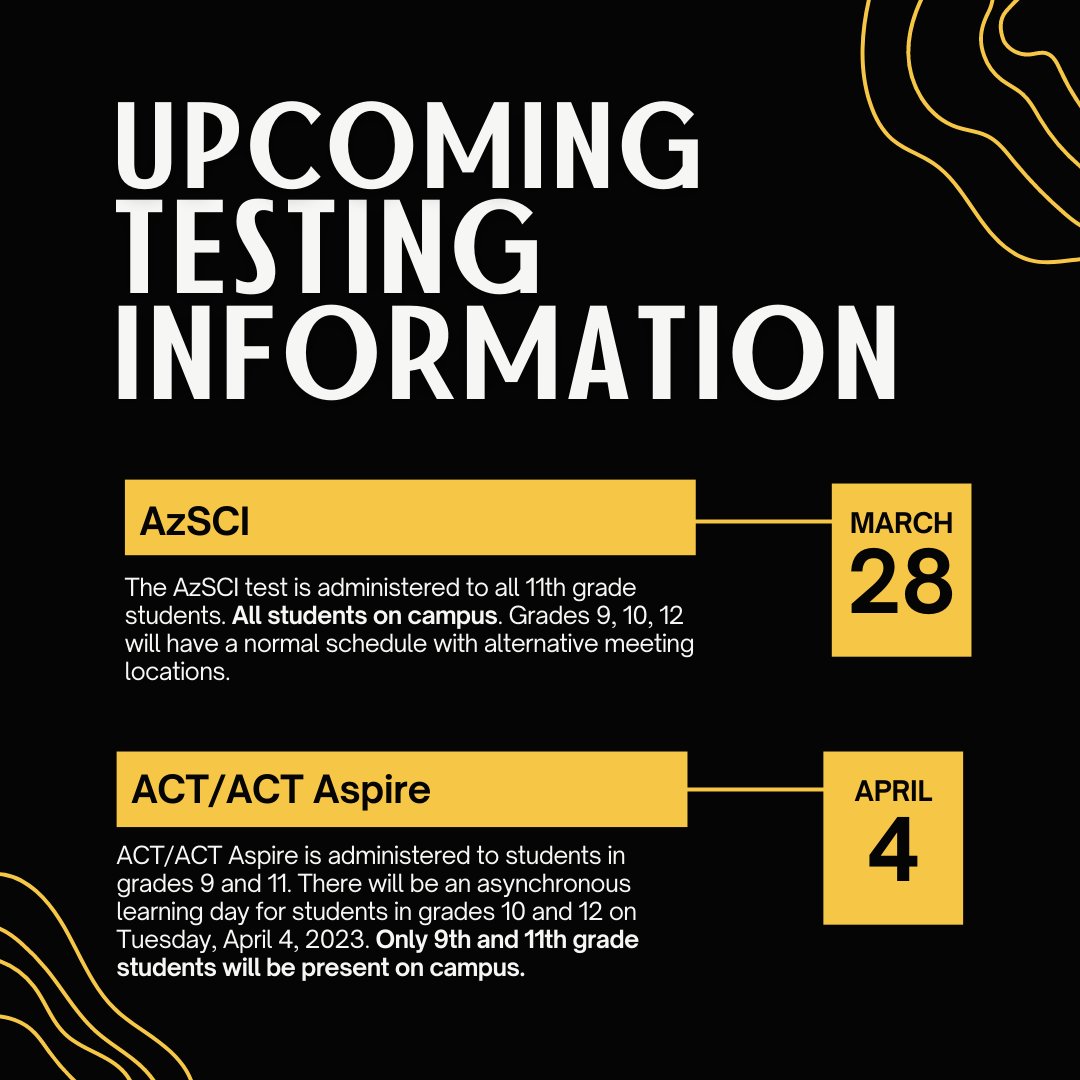 UPCOMING TESTING INFORMATION

AzSCI

MARCH
28

The AzSCI test is administered to all 11th grade students. All students on campus. Grades 9, 10, 12 will have a normal schedule with alternative meeting locations.

ACT/ACT Aspire

APRIL
4

ACT/ACT Aspire is administered to students in grades 9 and 11. There will be an asynchronous learning day for students in grades 10 and 12 on Tuesday, April 4, 2023. Only 9th and 11th grade students will be present on campus.